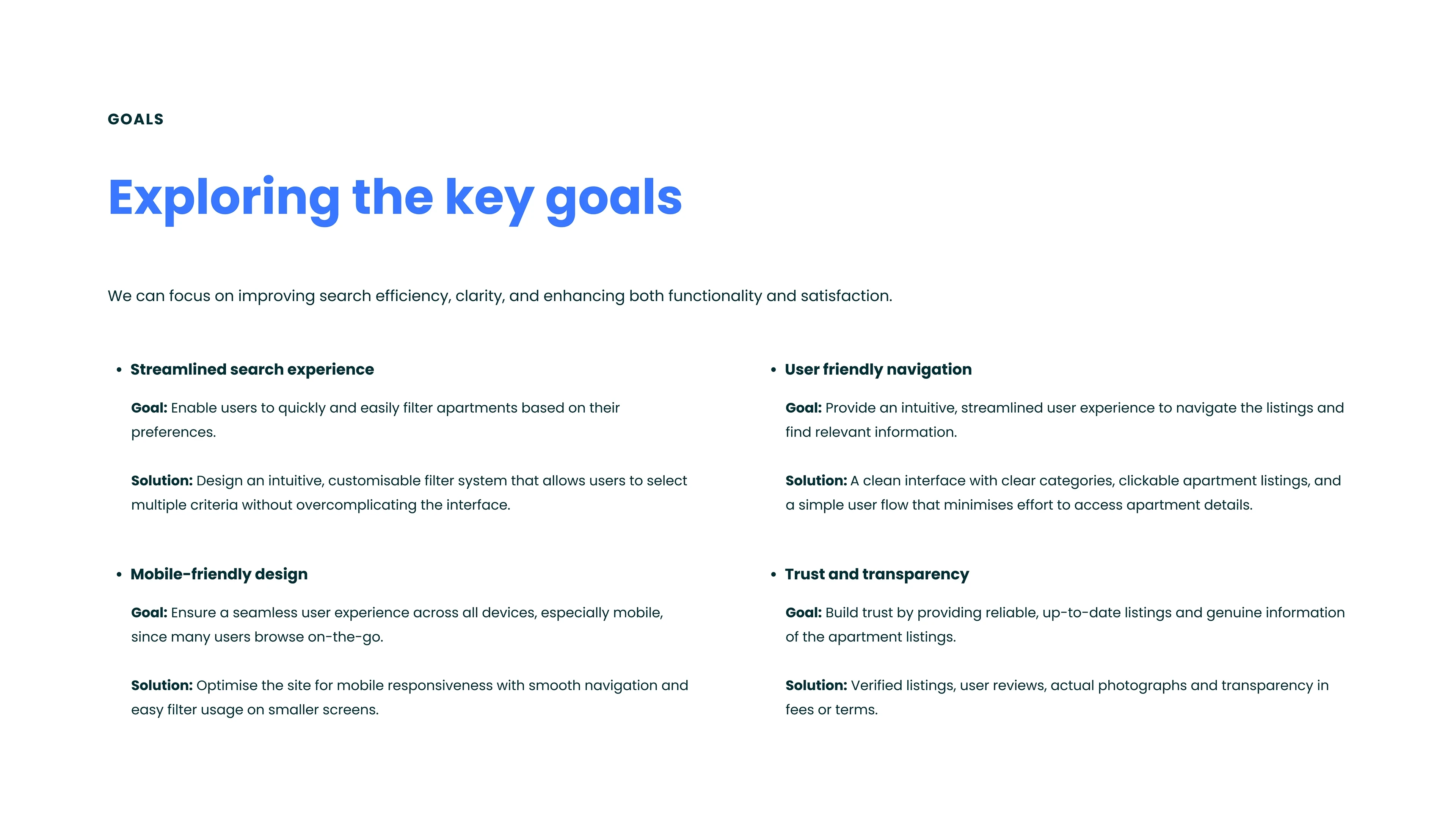 GOALS

Exploring the key goals

We can focus on improving search efficiency, clarity, and enhancing both functionality and satisfaction.

• Streamlined search experience

Goal: Enable users to quickly and easily filter apartments based on their preferences.

Solution: Design an intuitive, customisable filter system that allows users to select multiple criteria without overcomplicating the interface.

• Mobile-friendly design

Goal: Ensure a seamless user experience across all devices, especially mobile, since many users browse on-the-go.

Solution: Optimise the site for mobile responsiveness with smooth navigation and easy filter usage on smaller screens.

• User friendly navigation

Goal: Provide an intuitive, streamlined user experience to navigate the listings and find relevant information.

Solution: A clean interface with clear categories, clickable apartment listings, and a simple user flow that minimises effort to access apartment details.

• Trust and transparency

Goal: Build trust by providing reliable, up-to-date listings and genuine information of the apartment listings.

Solution: Verified listings, user reviews, actual photographs and transparency in fees or terms.